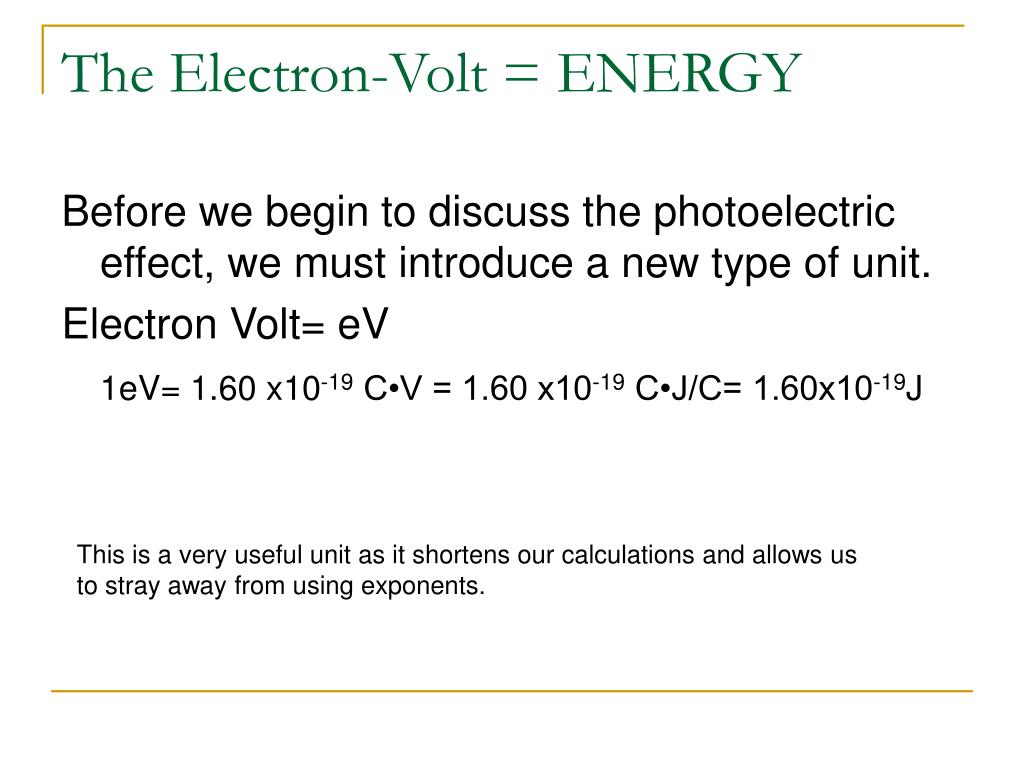 The Electron-Volt = ENERGY

Before we begin to discuss the photoelectric effect, we must introduce a new type of unit.

Electron Volt= eV

1eV= 1.60 x$10^{-19}$ C•V = 1.60 x$10^{-19}$ C•J/C= 1.60x$10^{-19}$J

This is a very useful unit as it shortens our calculations and allows us to stray away from using exponents.